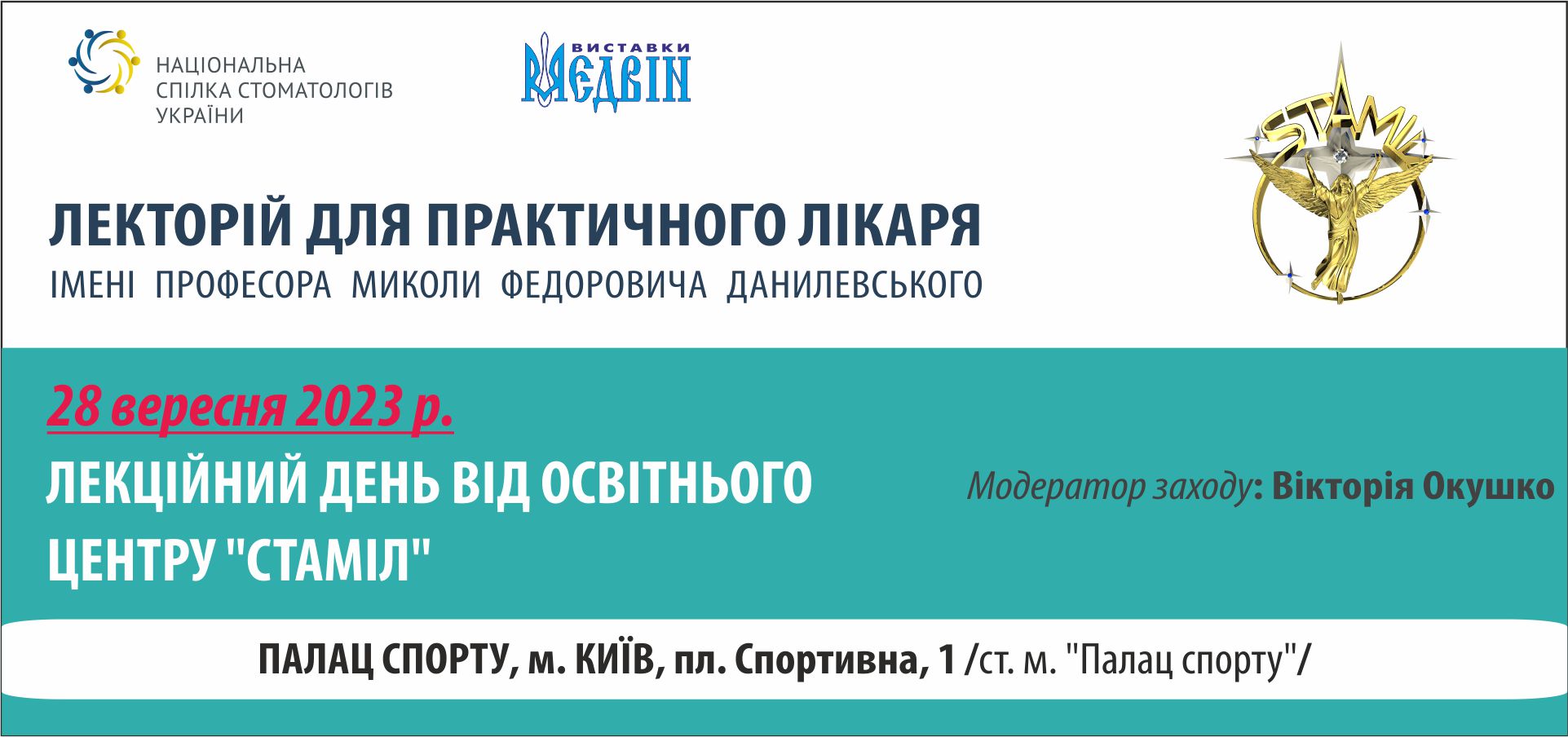 НАЦІОНАЛЬНА СПІЛКА СТОМАТОЛОГІВ УКРАЇНИ

ВИСТАВКИ МЕДВІН

STAMIL

ЛЕКТОРІЙ ДЛЯ ПРАКТИЧНОГО ЛІКАРЯ
ІМЕНІ ПРОФЕСОРА МИКОЛИ ФЕДОРОВИЧА ДАНИЛЕВСЬКОГО

28 вересня 2023 р.

ЛЕКЦІЙНИЙ ДЕНЬ ВІД ОСВІТНЬОГО ЦЕНТРУ "СТАМІЛ"

Модератор заходу: Вікторія Окушко

ПАЛАЦ СПОРТУ, м. КИЇВ, пл. Спортивна, 1 /ст. м. "Палац спорту"/